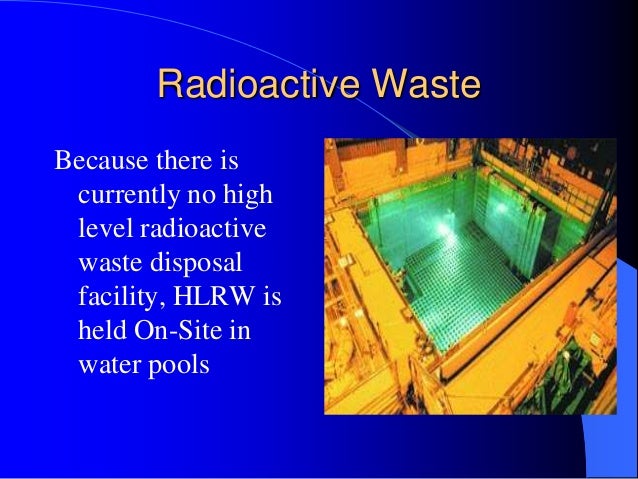 Radioactive Waste

Because there is currently no high level radioactive waste disposal facility, HLRW is held On-Site in water pools